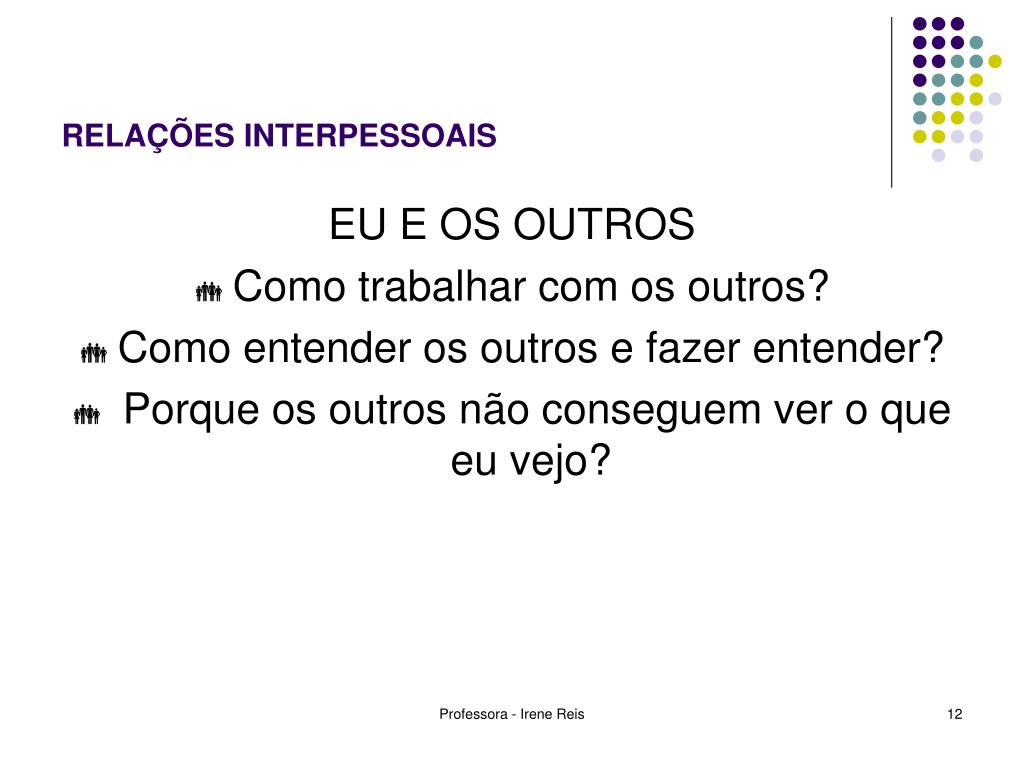 RELAÇÕES INTERPESSOAIS

EU E OS OUTROS

Como trabalhar com os outros?

Como entender os outros e fazer entender?

Porque os outros não conseguem ver o que eu vejo?

Professora - Irene Reis

12